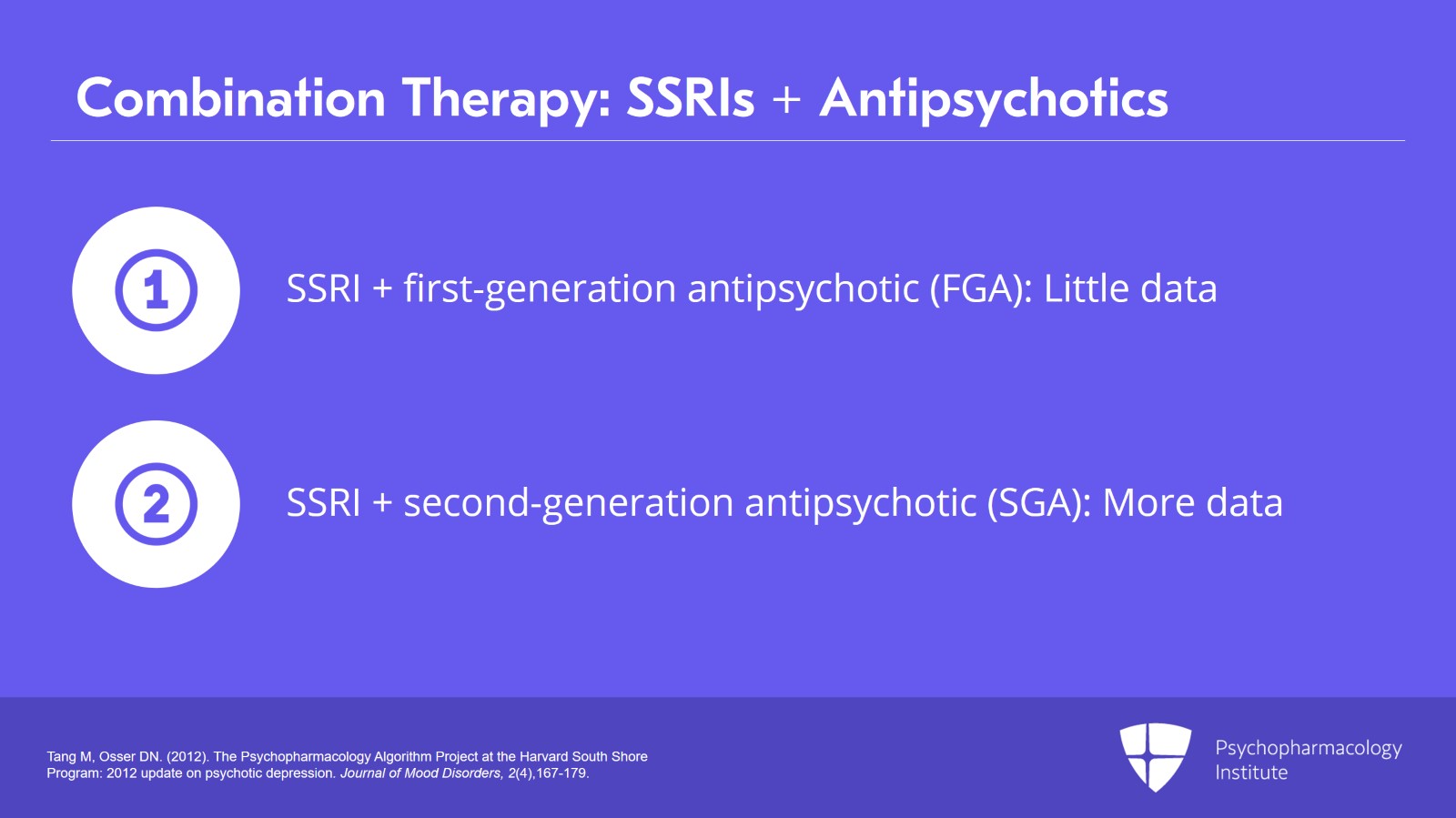 Combination Therapy: SSRIs + Antipsychotics

1

SSRI + first-generation antipsychotic (FGA): Little data

2

SSRI + second-generation antipsychotic (SGA): More data

Tang M, Osser DN. (2012). The Psychopharmacology Algorithm Project at the Harvard South Shore Program: 2012 update on psychotic depression. Journal of Mood Disorders, 2(4),167-179.

Psychopharmacology Institute